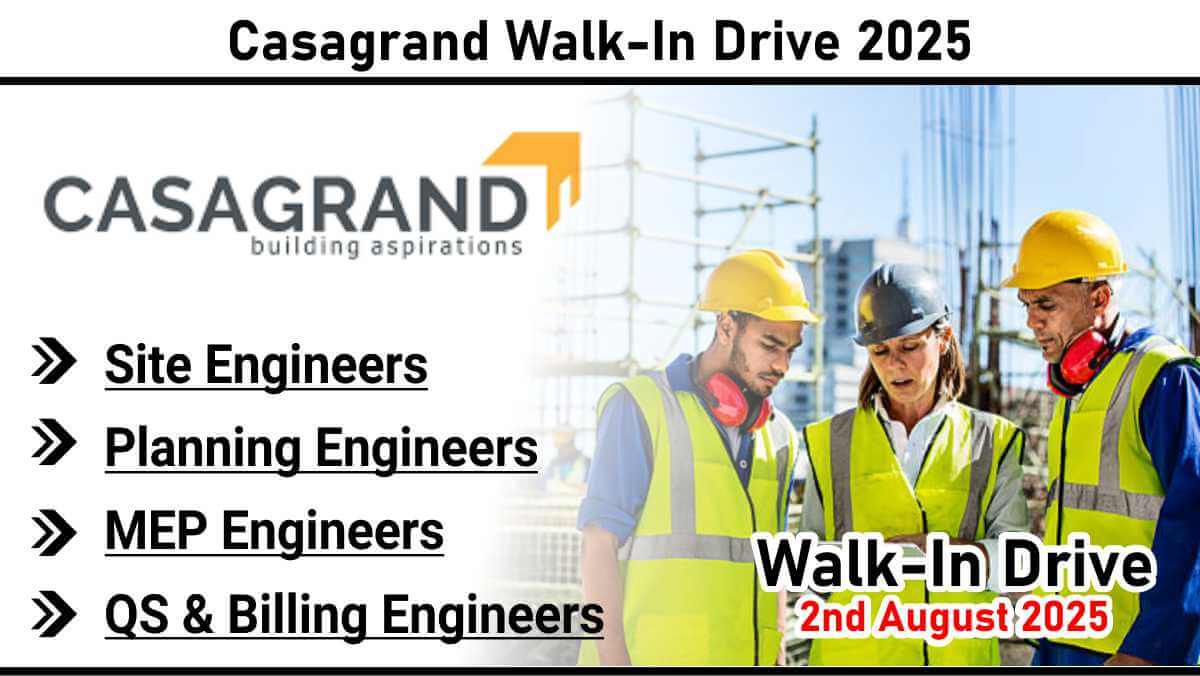 Casagrand Walk-In Drive 2025

CASAGRAND
building aspirations

Site Engineers

Planning Engineers

MEP Engineers

QS & Billing Engineers

Walk-In Drive
2nd August 2025